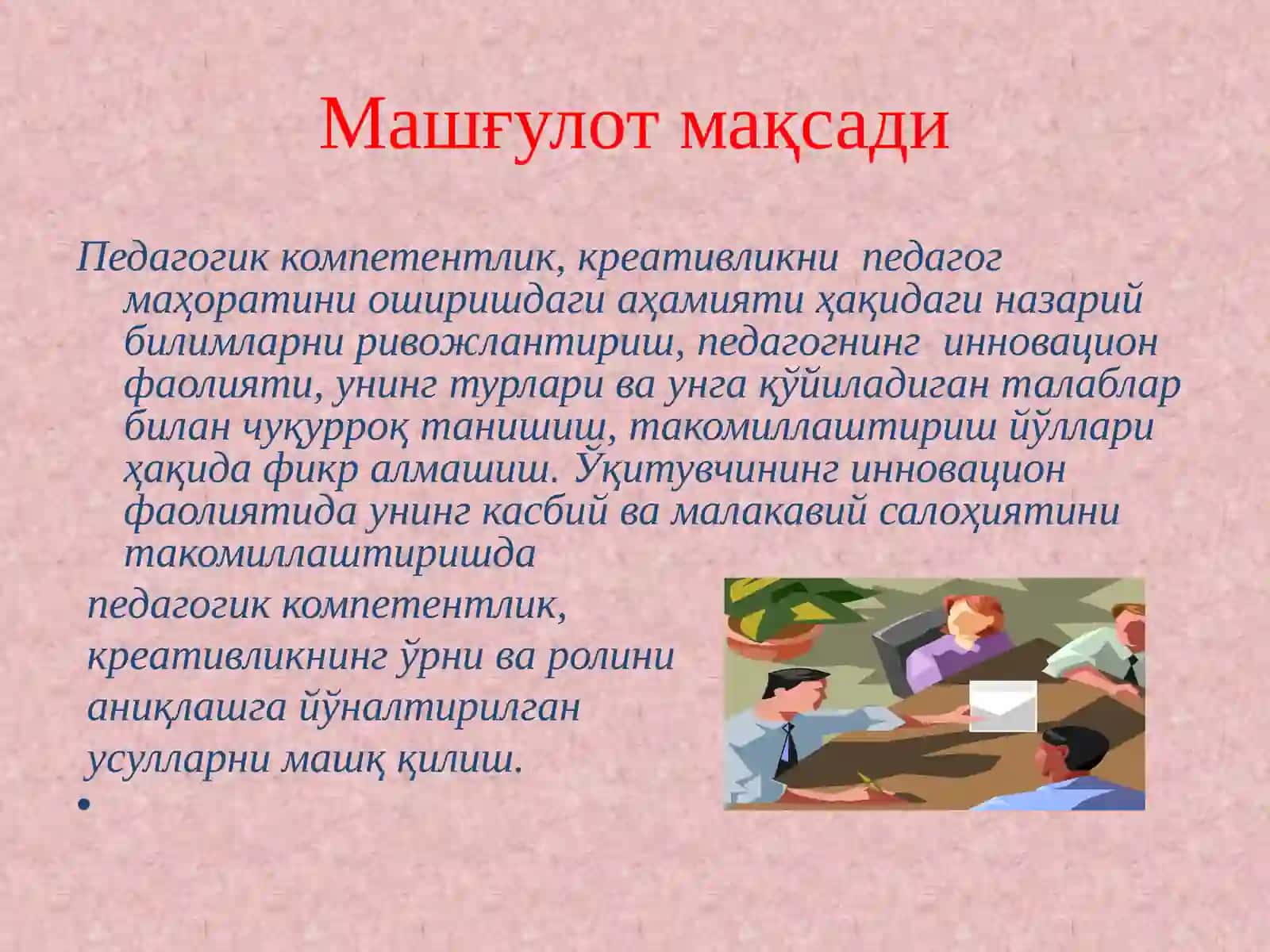 Машғулот мақсади

Педагогик компетентлик, креативликни педагог маҳоратини оширишдаги аҳамияти ҳақидаги назарий билимларни ривожлантириш, педагогнинг инновацион фаолияти, унинг турлари ва унга қўйиладиган талаблар билан чуқурроқ танишиш, такомиллаштириш йўллари ҳақида фикр алмашиш. Ўқитувчининг инновацион фаолиятида унинг касбий ва малакавий салоҳиятини такомиллаштиришда

педагогик компетентлик, креативликнинг ўрни ва ролини аниқлашга йўналтирилган усулларни машқ қилиш.

•